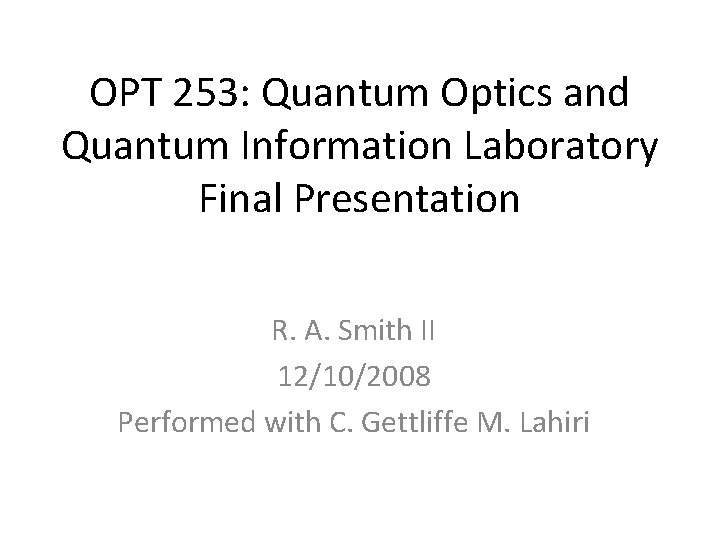 OPT 253: Quantum Optics and Quantum Information Laboratory Final Presentation

R. A. Smith II
12/10/2008
Performed with C. Gettliffe M. Lahiri